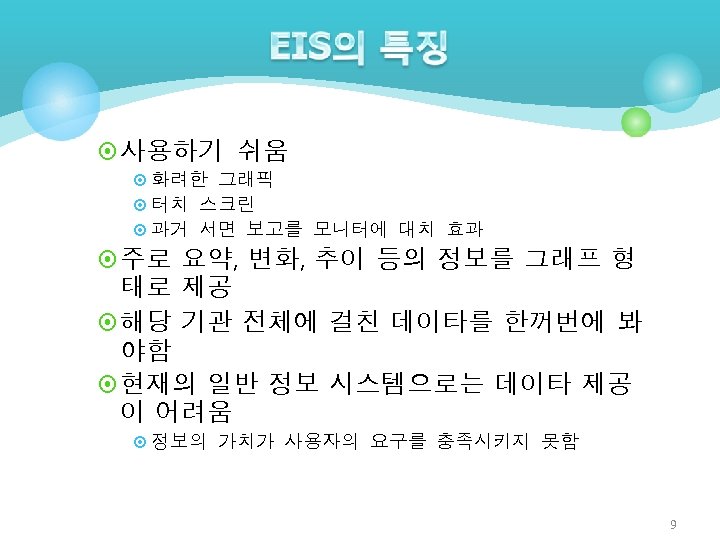 EIS의 특징

사용하기 쉬움

화려한 그래픽

터치 스크린

과거 서면 보고를 모니터에 대치 효과

주로 요약, 변화, 추이 등의 정보를 그래프 형태로 제공

해당 기관 전체에 걸친 데이타를 한꺼번에 봐야함

현재의 일반 정보 시스템으로는 데이타 제공이 어려움

정보의 가치가 사용자의 요구를 충족시키지 못함

9